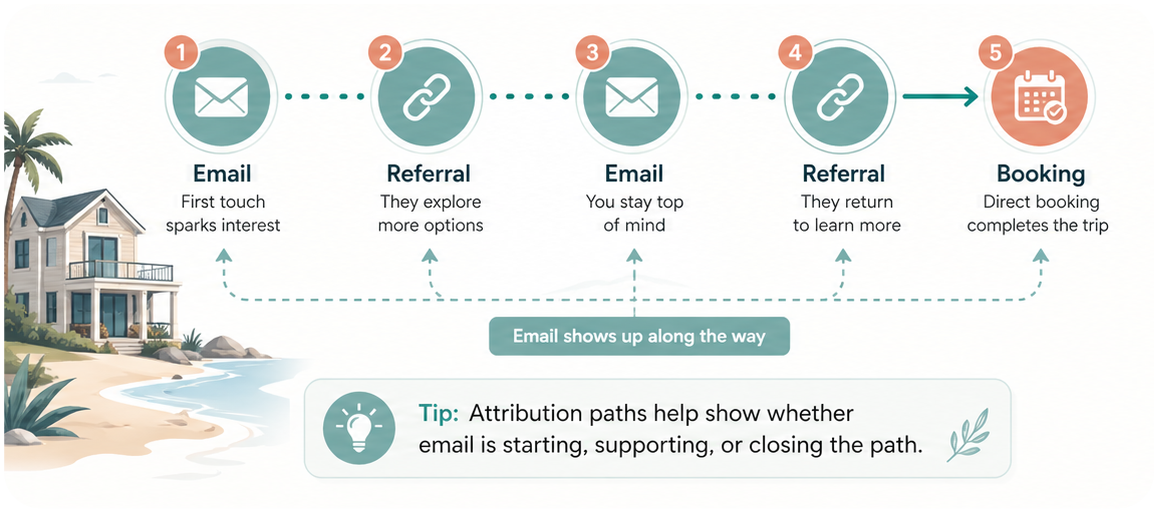 1
Email
First touch sparks interest

2
Referral
They explore more options

3
Email
You stay top of mind

4
Referral
They return to learn more

5
Booking
Direct booking completes the trip

Email shows up along the way

Tip: Attribution paths help show whether email is starting, supporting, or closing the path.